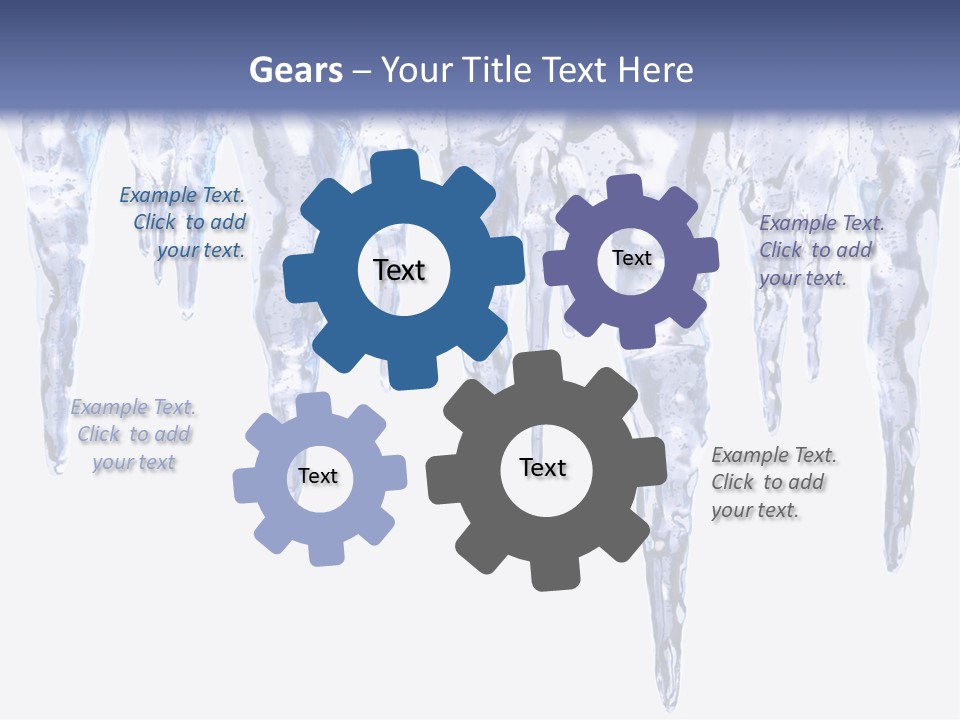 Gears – Your Title Text Here

Example Text. Click to add your text.

Text

Text

Example Text. Click to add your text.

Example Text. Click to add your text

Text

Text

Example Text. Click to add your text.